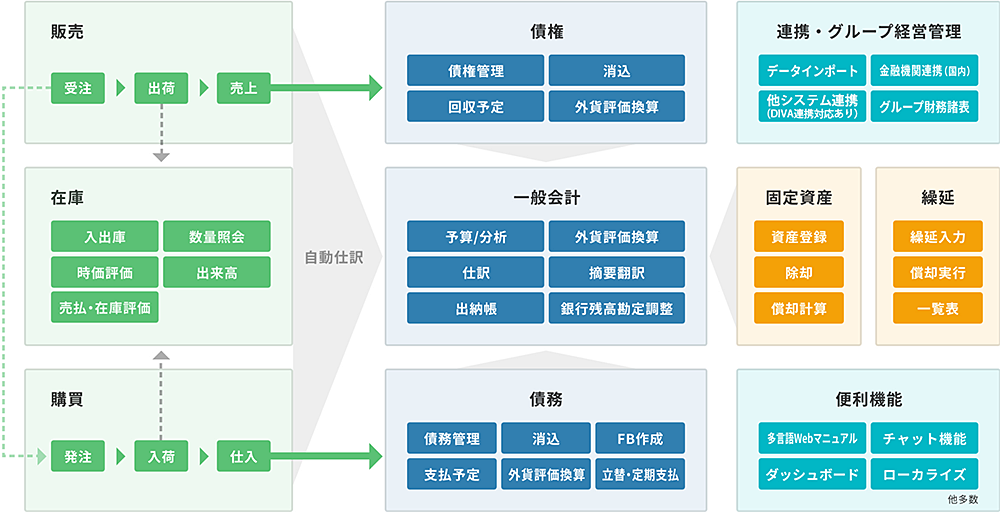 販売

受注
出荷
売上

在庫

入出庫
数量照会
時価評価
出来高
売払・在庫評価

購買

発注
入荷
仕入

自動仕訳

債権

債権管理
消込
回収予定
外貨評価換算

一般会計

予算/分析
外貨評価換算
仕訳
摘要翻訳
出納帳
銀行残高勘定調整

債務

債務管理
消込
FB作成
支払予定
外貨評価換算
立替・定期支払

連携・グループ経営管理

データインポート
金融機関連携(国内)
他システム連携 (DIVA連携対応あり)
グループ財務諸表

固定資産

資産登録
除却
償却計算

繰延

繰延入力
償却実行
一覧表

便利機能

多言語Webマニュアル
チャット機能
ダッシュボード
ローカライズ

他多数